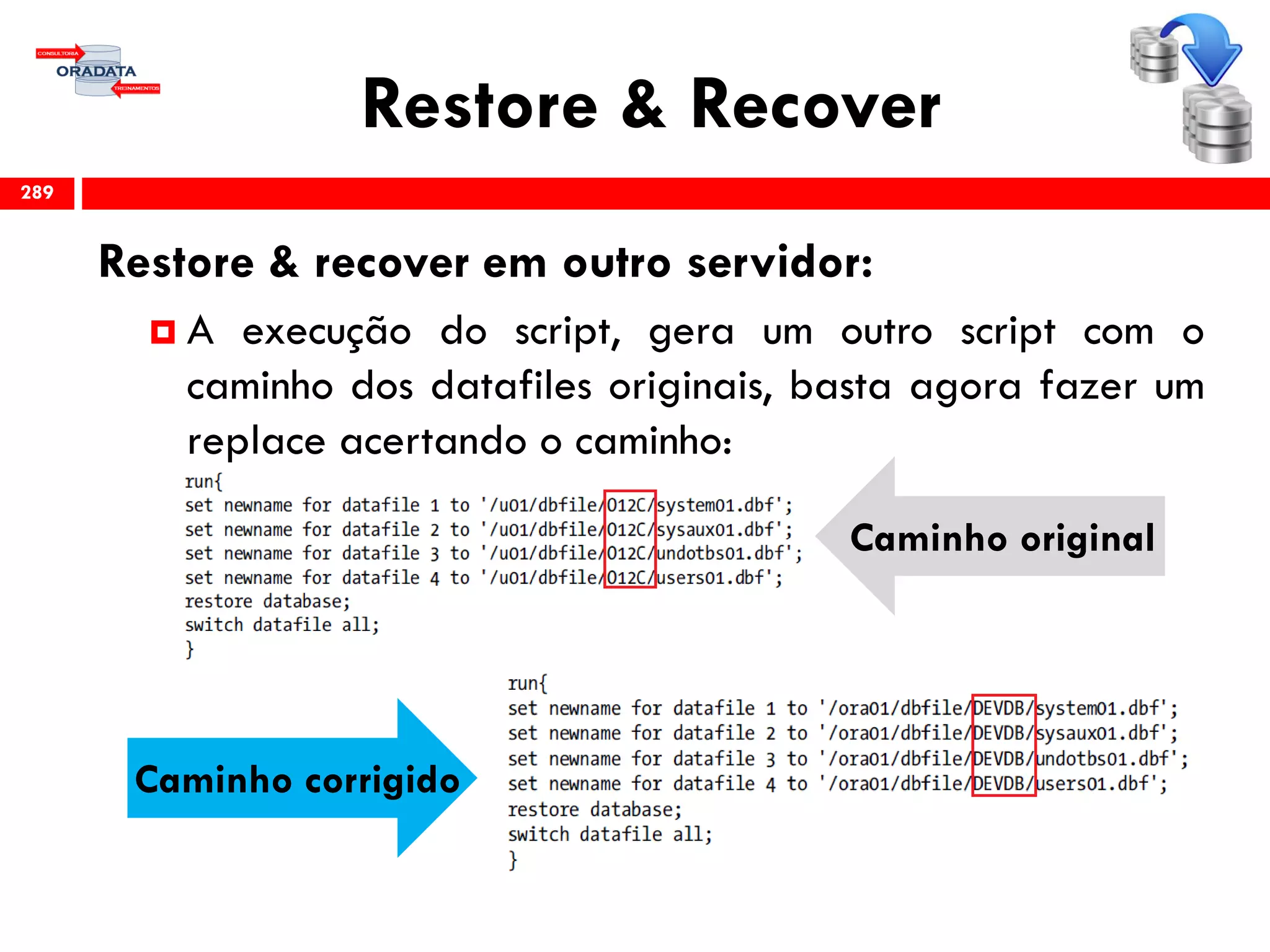 CONSULTORIA
ORADATA
TREINAMENTOS

Restore & Recover

289

Restore & recover em outro servidor:

A execução do script, gera um outro script com o caminho dos datafiles originais, basta agora fazer um replace acertando o caminho:

run{
set newname for datafile 1 to '/u01/dbfile/O12C/system01.dbf';
set newname for datafile 2 to '/u01/dbfile/O12C/sysaux01.dbf';
set newname for datafile 3 to '/u01/dbfile/O12C/undotbs01.dbf';
set newname for datafile 4 to '/u01/dbfile/O12C/users01.dbf';
restore database;
switch datafile all;
}

Caminho original

Caminho corrigido

run{
set newname for datafile 1 to '/ora01/dbfile/DEVDB/system01.dbf';
set newname for datafile 2 to '/ora01/dbfile/DEVDB/sysaux01.dbf';
set newname for datafile 3 to '/ora01/dbfile/DEVDB/undotbs01.dbf';
set newname for datafile 4 to '/ora01/dbfile/DEVDB/users01.dbf';
restore database;
switch datafile all;
}